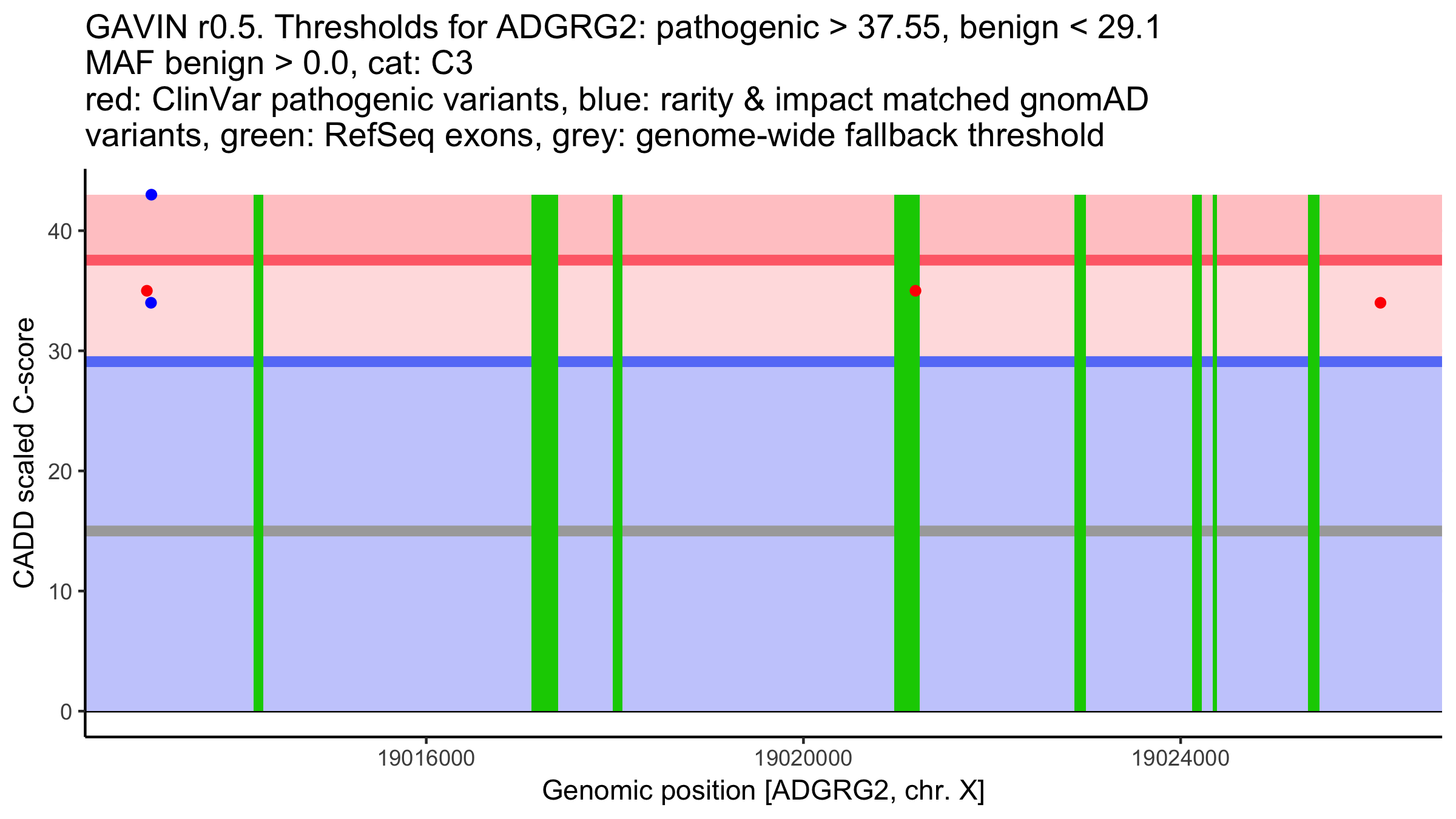 GAVIN r0.5. Thresholds for ADGRG2: pathogenic > 37.55, benign < 29.1
MAF benign > 0.0, cat: C3
red: ClinVar pathogenic variants, blue: rarity & impact matched gnomAD variants, green: RefSeq exons, grey: genome-wide fallback threshold

CADD scaled C-score

40
30
20
10
0

19016000
19020000
19024000

Genomic position [ADGRG2, chr. X]